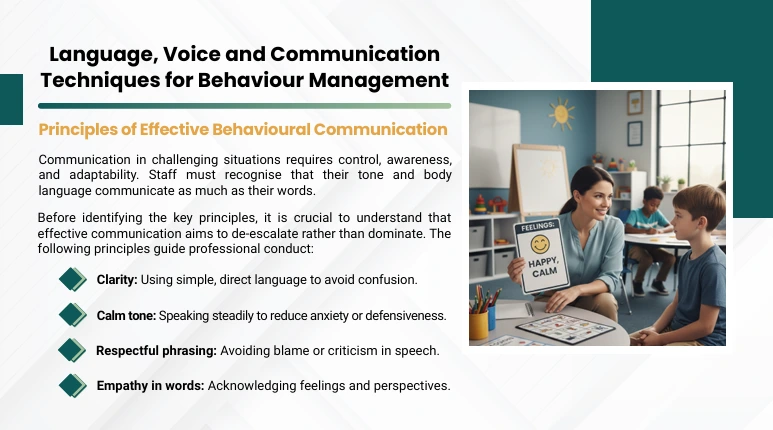 Language, Voice and Communication Techniques for Behaviour Management

Principles of Effective Behavioural Communication

Communication in challenging situations requires control, awareness, and adaptability. Staff must recognise that their tone and body language communicate as much as their words.

Before identifying the key principles, it is crucial to understand that effective communication aims to de-escalate rather than dominate. The following principles guide professional conduct:

Clarity: Using simple, direct language to avoid confusion.

Calm tone: Speaking steadily to reduce anxiety or defensiveness.

Respectful phrasing: Avoiding blame or criticism in speech.

Empathy in words: Acknowledging feelings and perspectives.

FEELINGS:
HAPPY, CALM